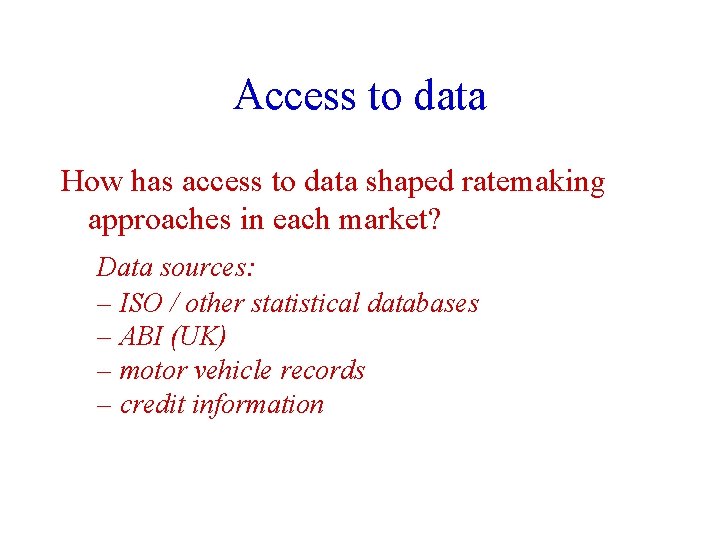 Access to data

How has access to data shaped ratemaking approaches in each market?

Data sources:
– ISO / other statistical databases
– ABI (UK)
– motor vehicle records
– credit information